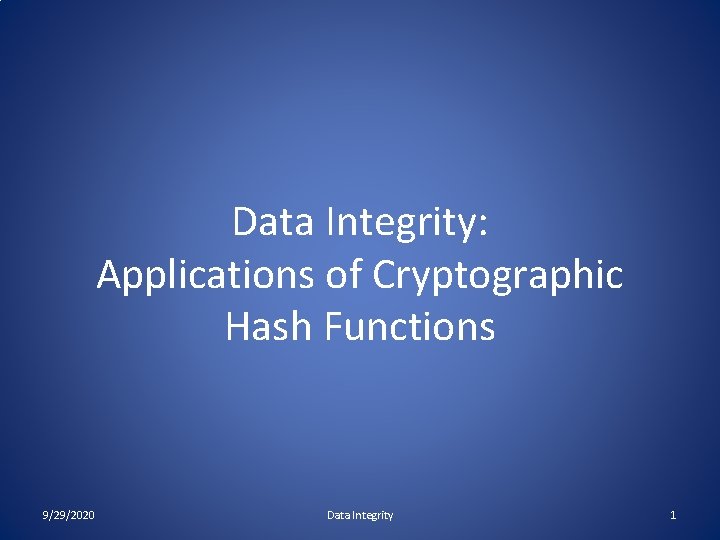 Data Integrity:
Applications of Cryptographic Hash Functions

9/29/2020

Data Integrity

1